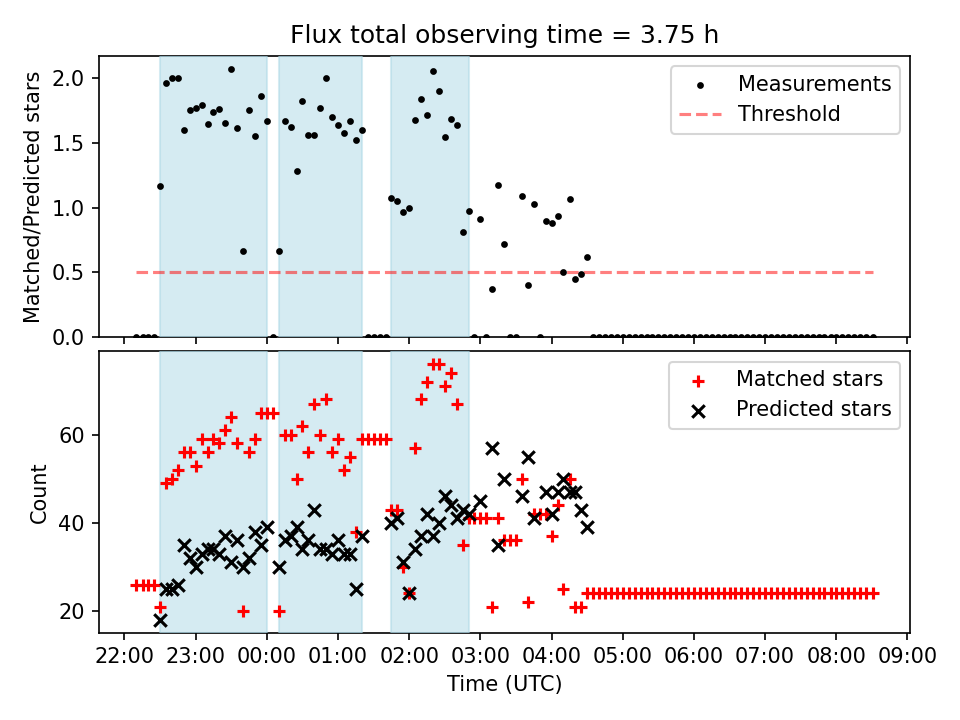 Flux total observing time = 3.75 h

Matched/Predicted stars

2.0
1.5
1.0
0.5
0.0

Measurements
Threshold

Count

60
40
20

Matched stars
Predicted stars

22:00 23:00 00:00 01:00 02:00 03:00 04:00 05:00 06:00 07:00 08:00 09:00

Time (UTC)